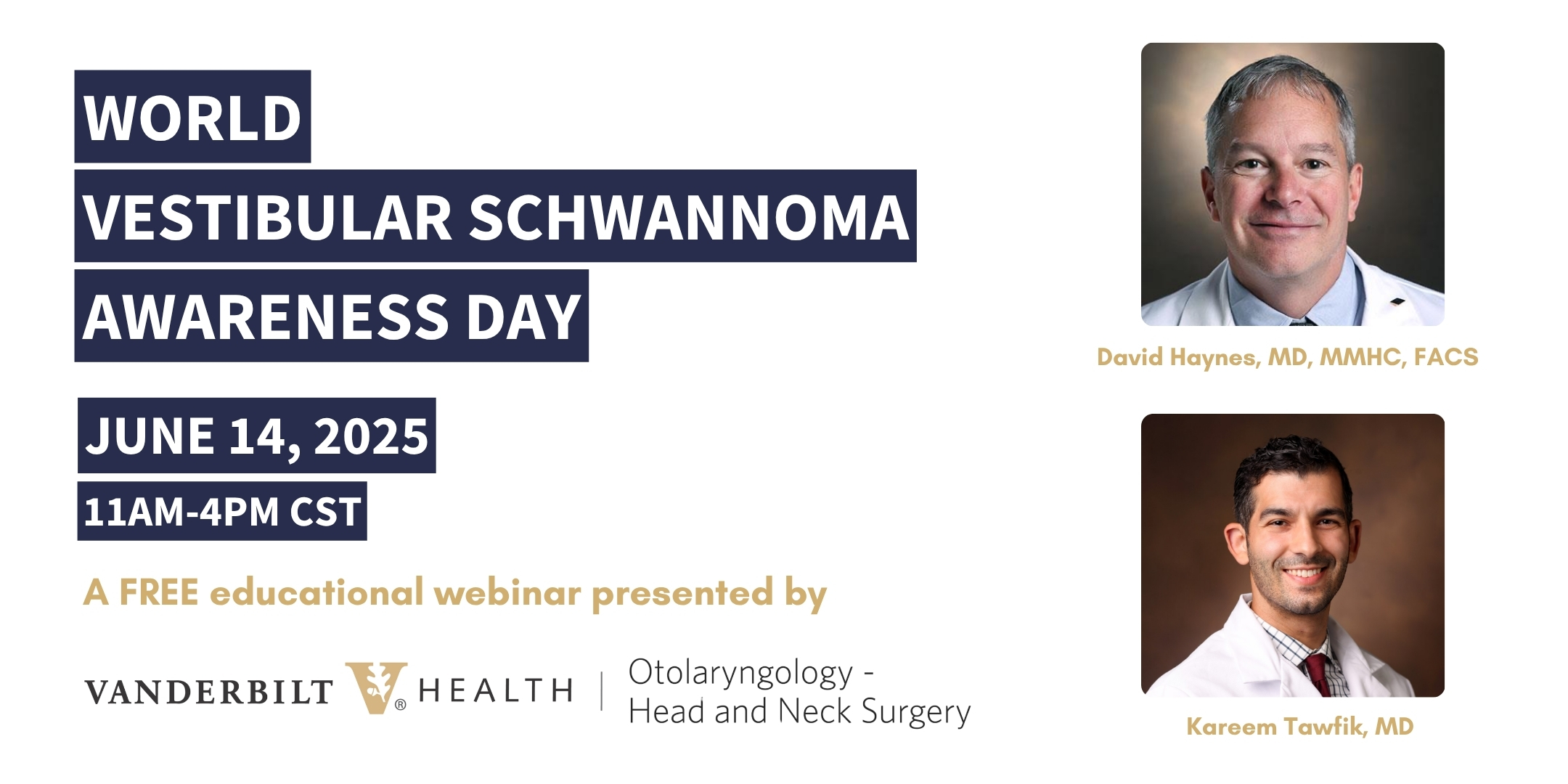 WORLD
VESTIBULAR SCHWANNOMA
AWARENESS DAY

JUNE 14, 2025
11AM-4PM CST

A FREE educational webinar presented by

VANDERBILT HEALTH | Otolaryngology - Head and Neck Surgery

David Haynes, MD, MMHC, FACS

Kareem Tawfik, MD